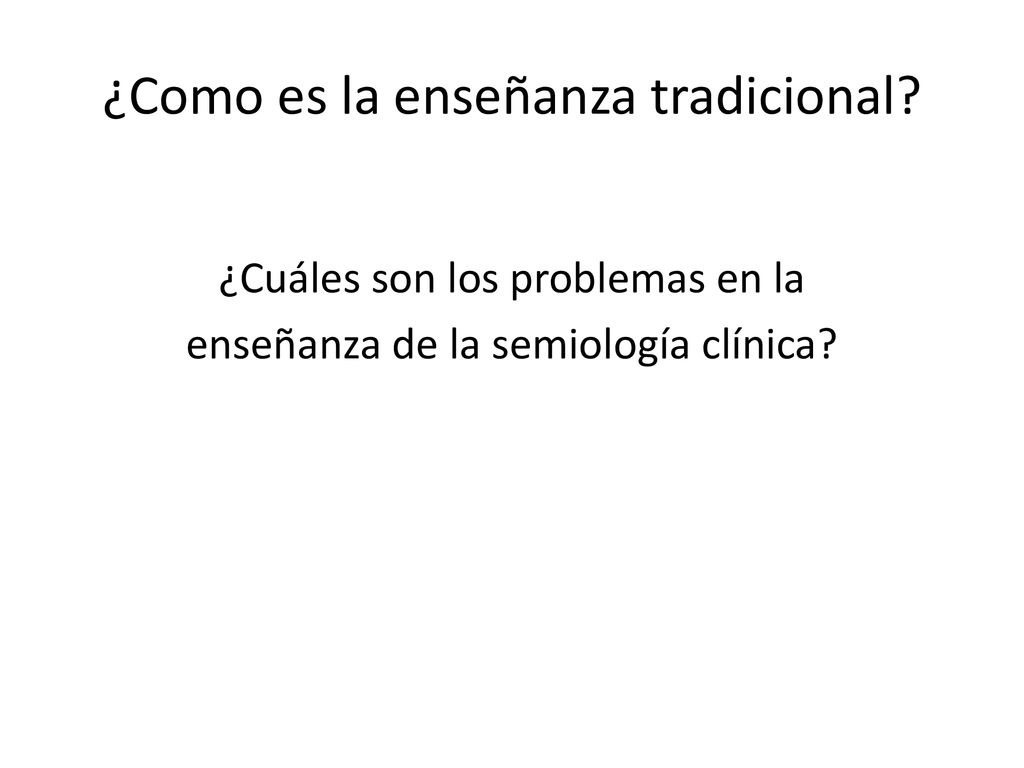 ¿Como es la enseñanza tradicional?

¿Cuáles son los problemas en la enseñanza de la semiología clínica?